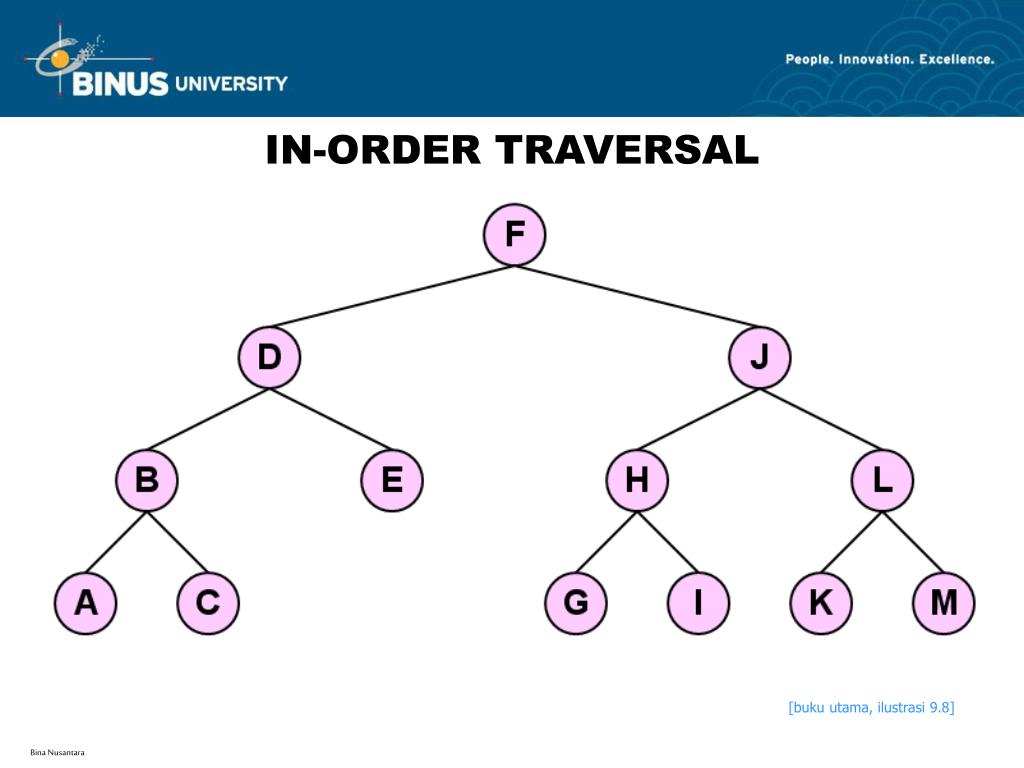 BINUS UNIVERSITY

People. Innovation. Excellence.

IN-ORDER TRAVERSAL

F

D

J

B

E

H

L

A

C

G

I

K

M

[buku utama, ilustrasi 9.8]

Bina Nusantara